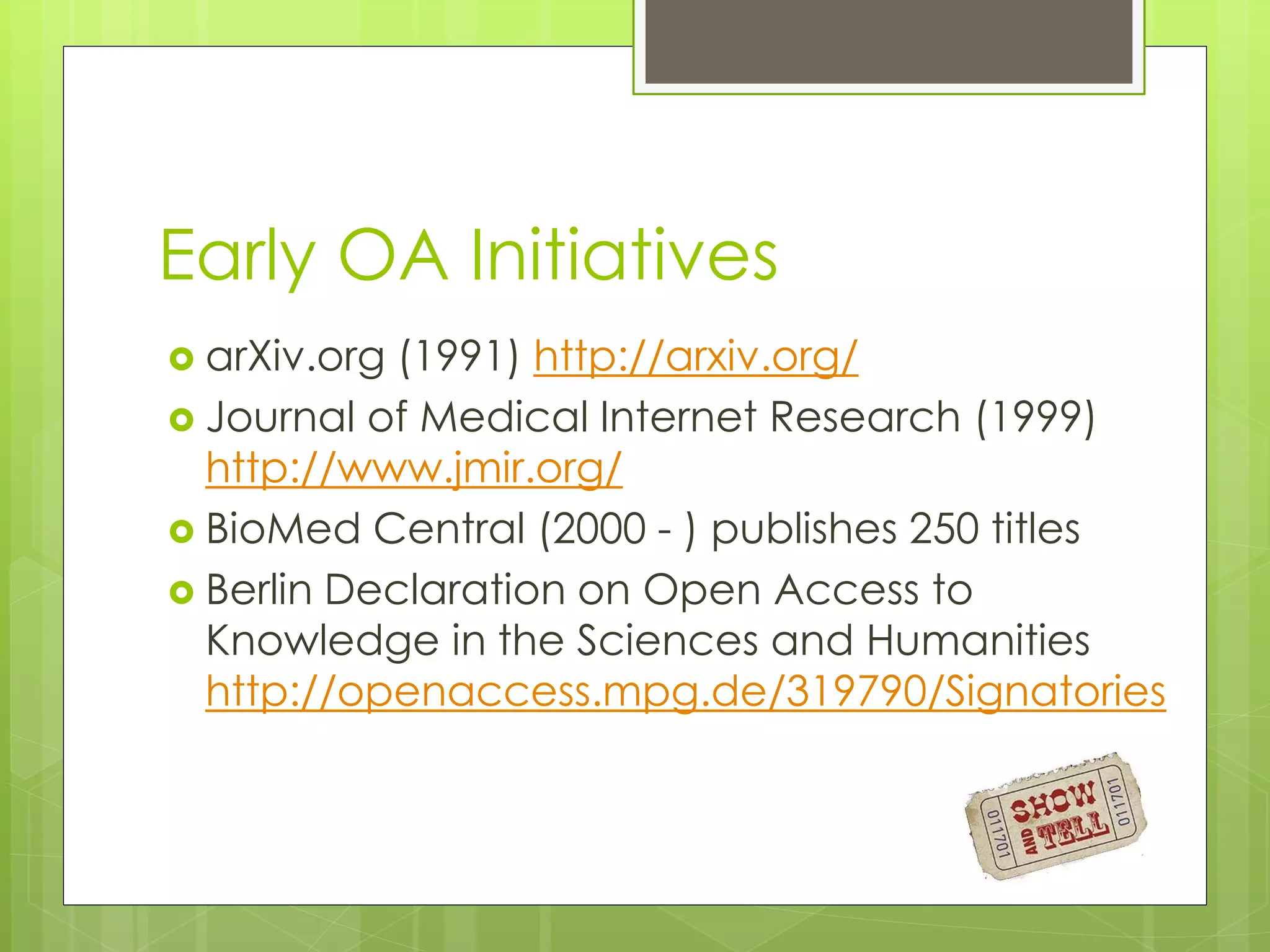 Early OA Initiatives

arXiv.org (1991) http://arxiv.org/

Journal of Medical Internet Research (1999) http://www.jmir.org/

BioMed Central (2000 - ) publishes 250 titles

Berlin Declaration on Open Access to Knowledge in the Sciences and Humanities http://openaccess.mpg.de/319790/Signatories

011701 SHOW AND TELL 011701